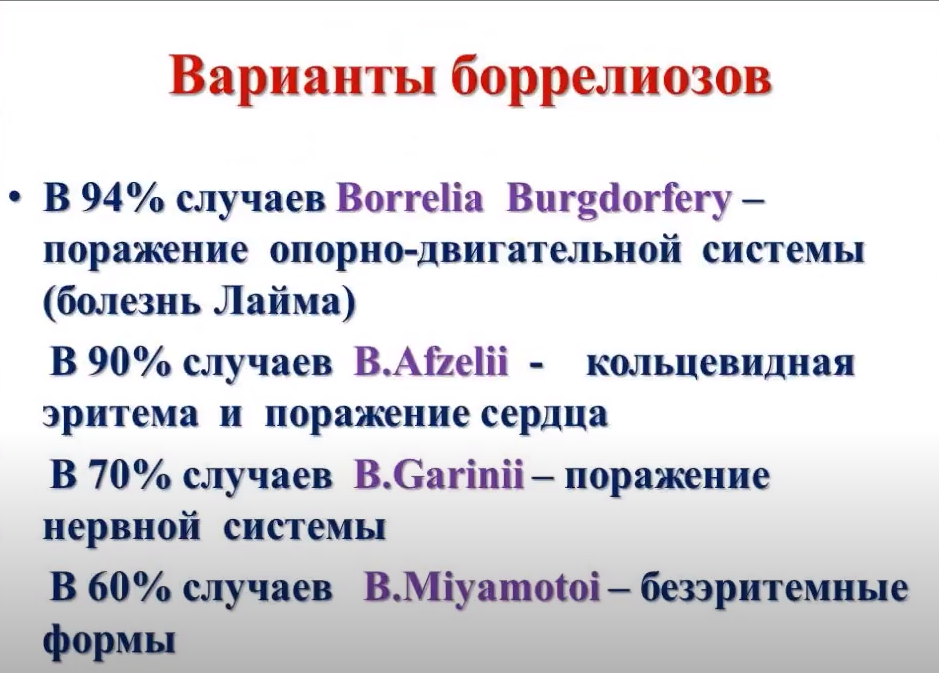 Варианты боррелиозов

• В 94% случаев Borrelia Burgdorfery – поражение опорно-двигательной системы (болезнь Лайма)

В 90% случаев B.Afzelii - кольцевидная эритема и поражение сердца

В 70% случаев B.Garinii – поражение нервной системы

В 60% случаев B.Miyamotoi – безэритемные формы